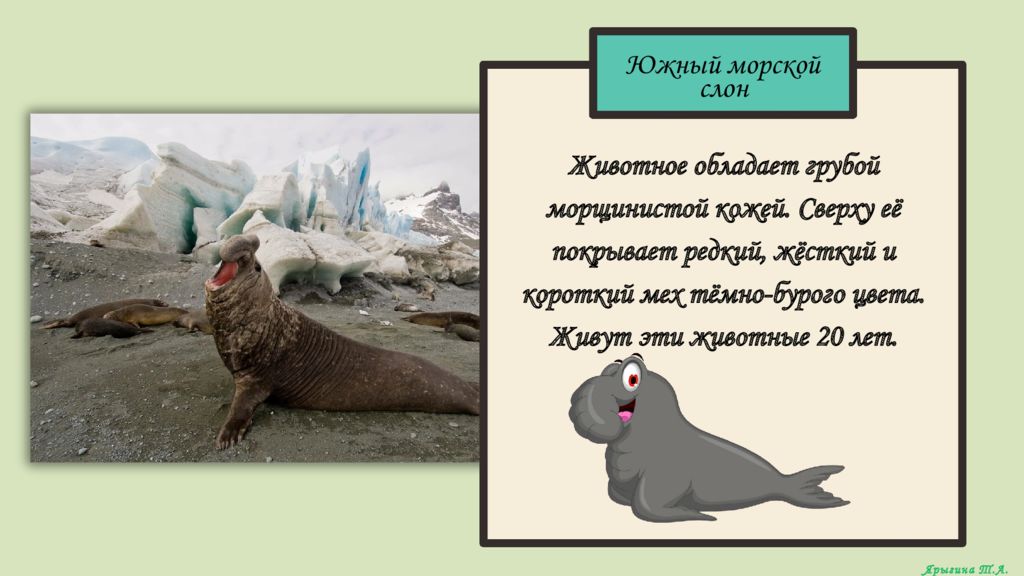 Южный морской слон

Животное обладает грубой морщинистой кожей. Сверху её покрывает редкий, жёсткий и короткий мех тёмно-бурого цвета. Живут эти животные 20 лет.

Ярыгина Т.А.